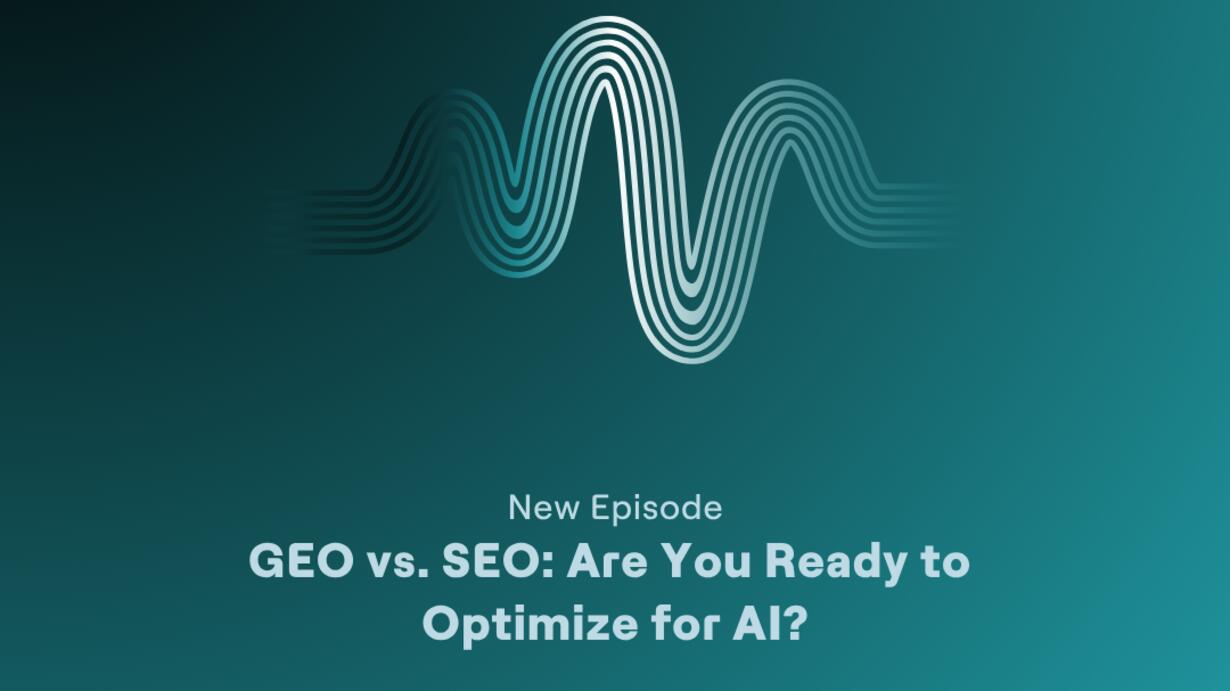 New Episode

GEO vs. SEO: Are You Ready to Optimize for AI?